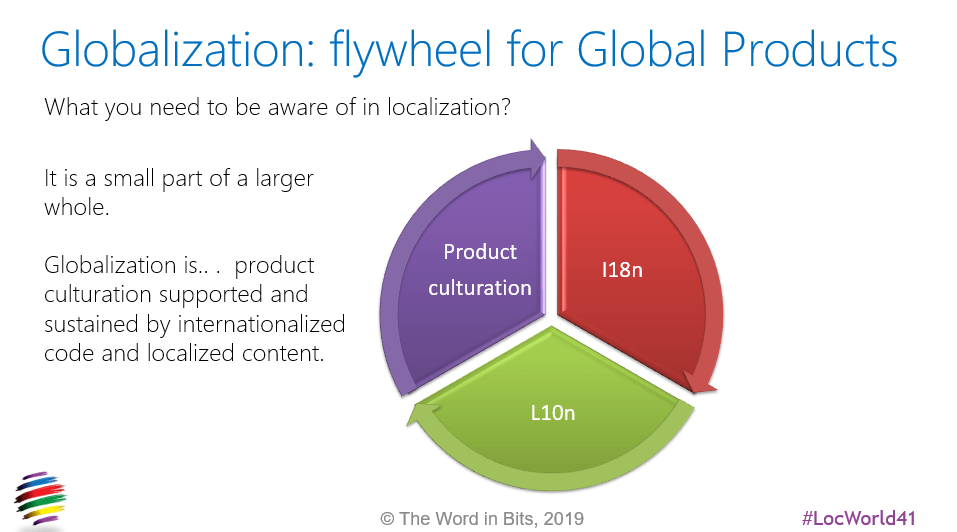 Globalization: flywheel for Global Products

What you need to be aware of in localization?

It is a small part of a larger whole.

Globalization is.. . product culturation supported and sustained by internationalized code and localized content.

Product culturation

I18n

L10n

© The Word in Bits, 2019

#LocWorld41